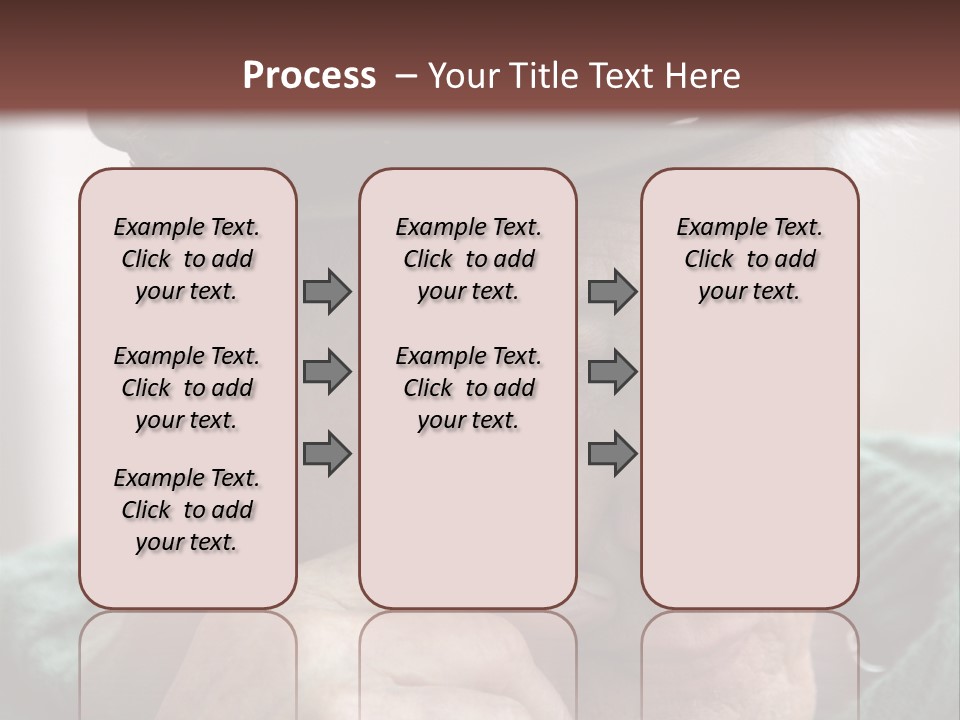 Process – Your Title Text Here

Example Text. Click to add your text.

Example Text. Click to add your text.

Example Text. Click to add your text.

Example Text. Click to add your text.

Example Text. Click to add your text.

Example Text. Click to add your text.